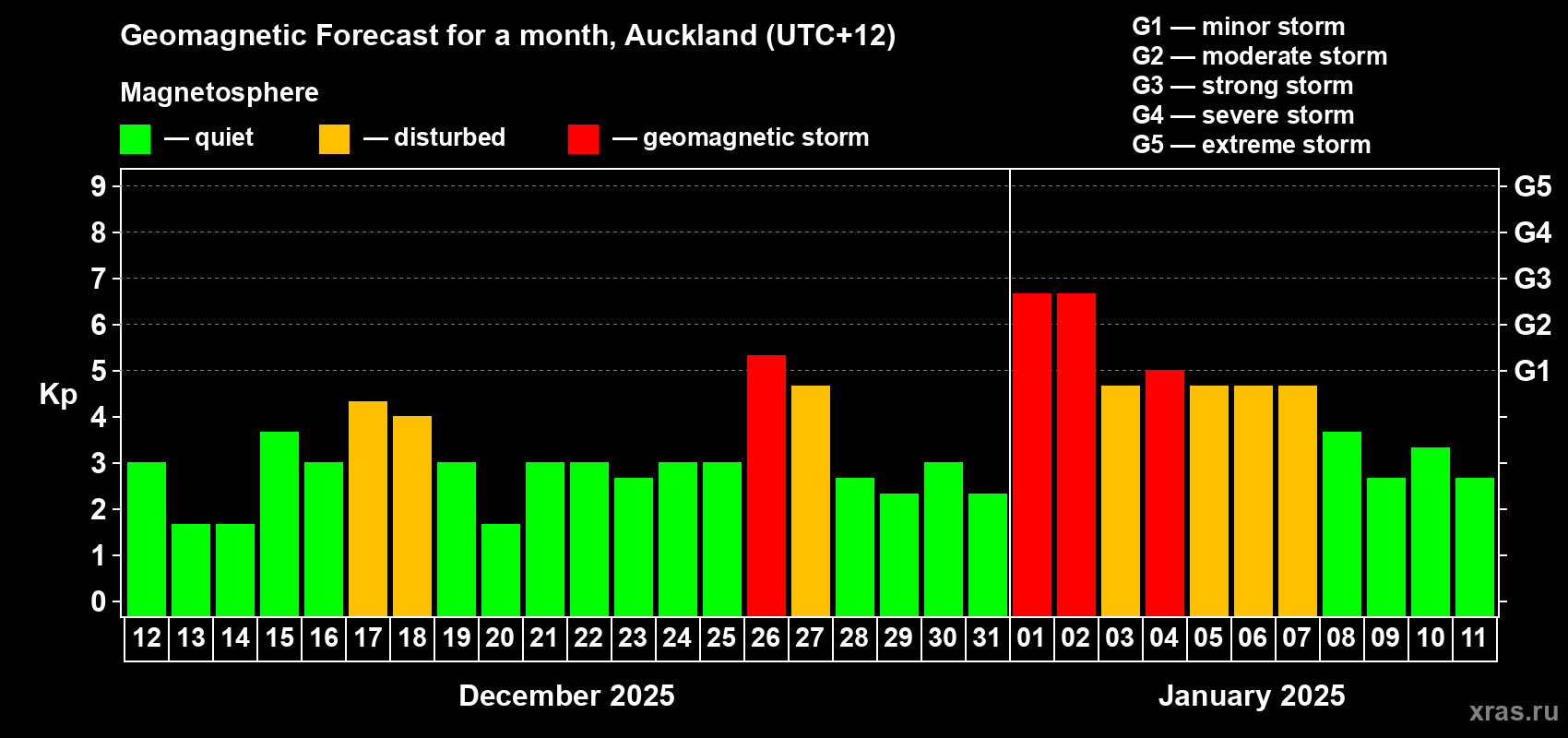 Geomagnetic Forecast for a month, Auckland (UTC+12)

Magnetosphere

— quiet — disturbed — geomagnetic storm

G1 — minor storm
G2 — moderate storm
G3 — strong storm
G4 — severe storm
G5 — extreme storm

Kp

9
8
7
6
5
4
3
2
1
0

G5
G4
G3
G2
G1

12 13 14 15 16 17 18 19 20 21 22 23 24 25 26 27 28 29 30 31 01 02 03 04 05 06 07 08 09 10 11

December 2025

January 2025

xras.ru